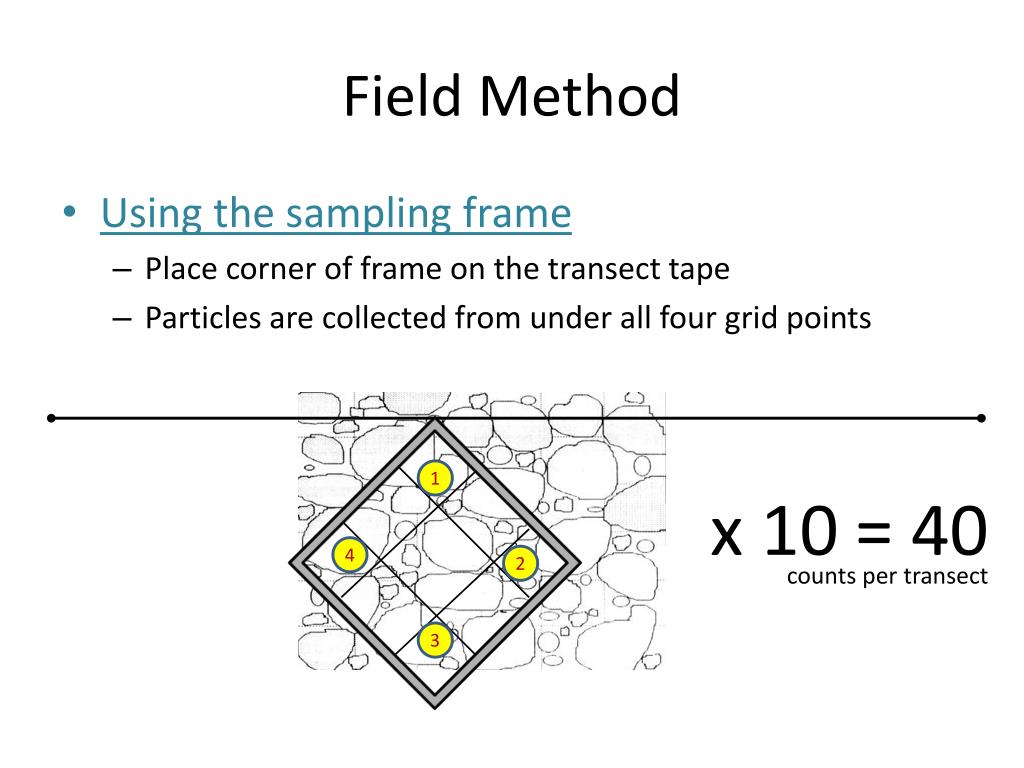 Field Method

• Using the sampling frame
– Place corner of frame on the transect tape
– Particles are collected from under all four grid points

1
4
2
3

x 10 = 40
counts per transect